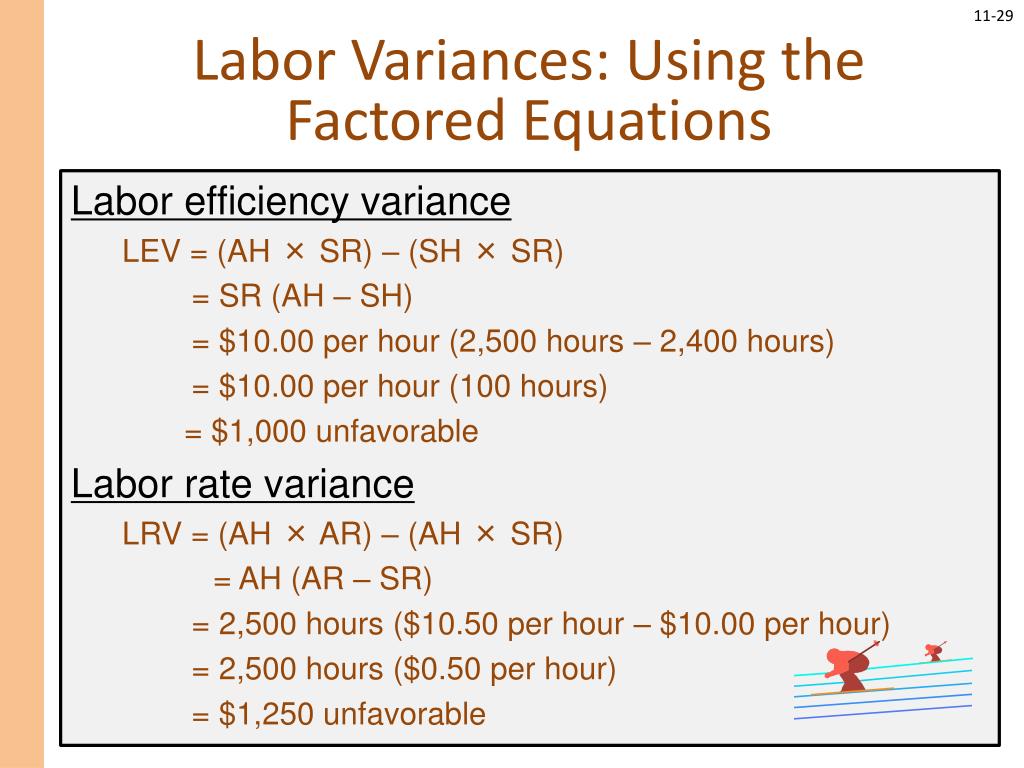 11-29

Labor Variances: Using the Factored Equations

Labor efficiency variance

LEV = (AH × SR) – (SH × SR)

= SR (AH – SH)

= \$10.00 per hour (2,500 hours – 2,400 hours)

= \$10.00 per hour (100 hours)

= \$1,000 unfavorable

Labor rate variance

LRV = (AH × AR) – (AH × SR)

= AH (AR – SR)

= 2,500 hours (\$10.50 per hour – \$10.00 per hour)

= 2,500 hours (\$0.50 per hour)

= \$1,250 unfavorable